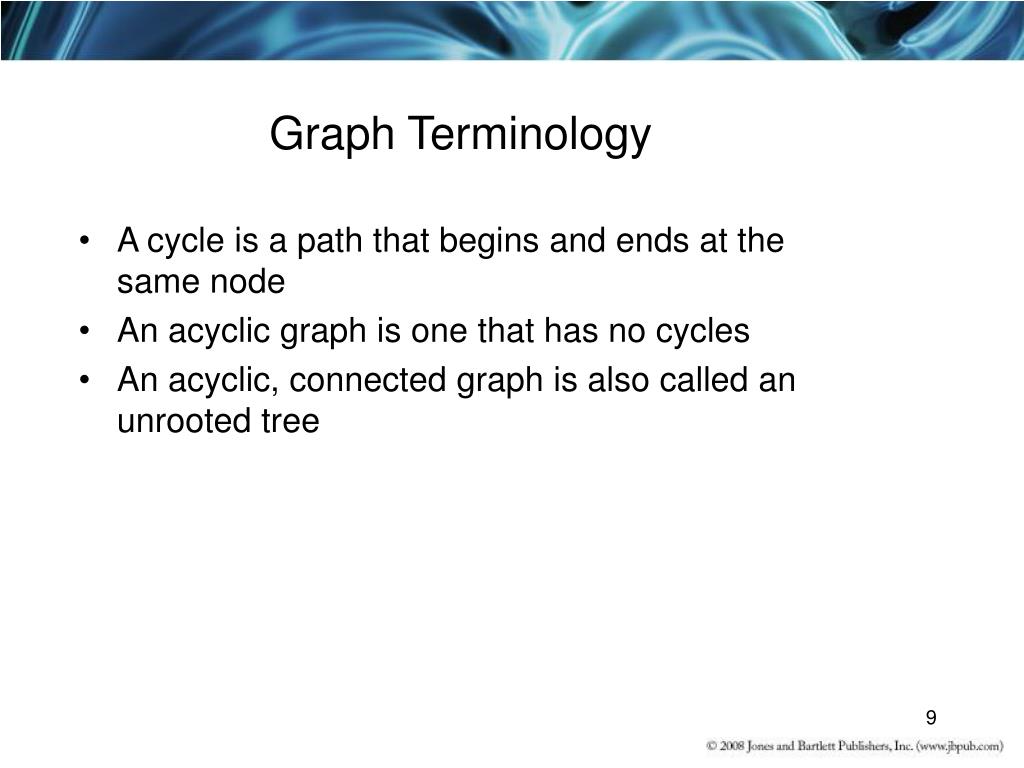 Graph Terminology

• A cycle is a path that begins and ends at the same node
• An acyclic graph is one that has no cycles
• An acyclic, connected graph is also called an unrooted tree

9

© 2008 Jones and Bartlett Publishers, Inc. (www.jbpub.com)